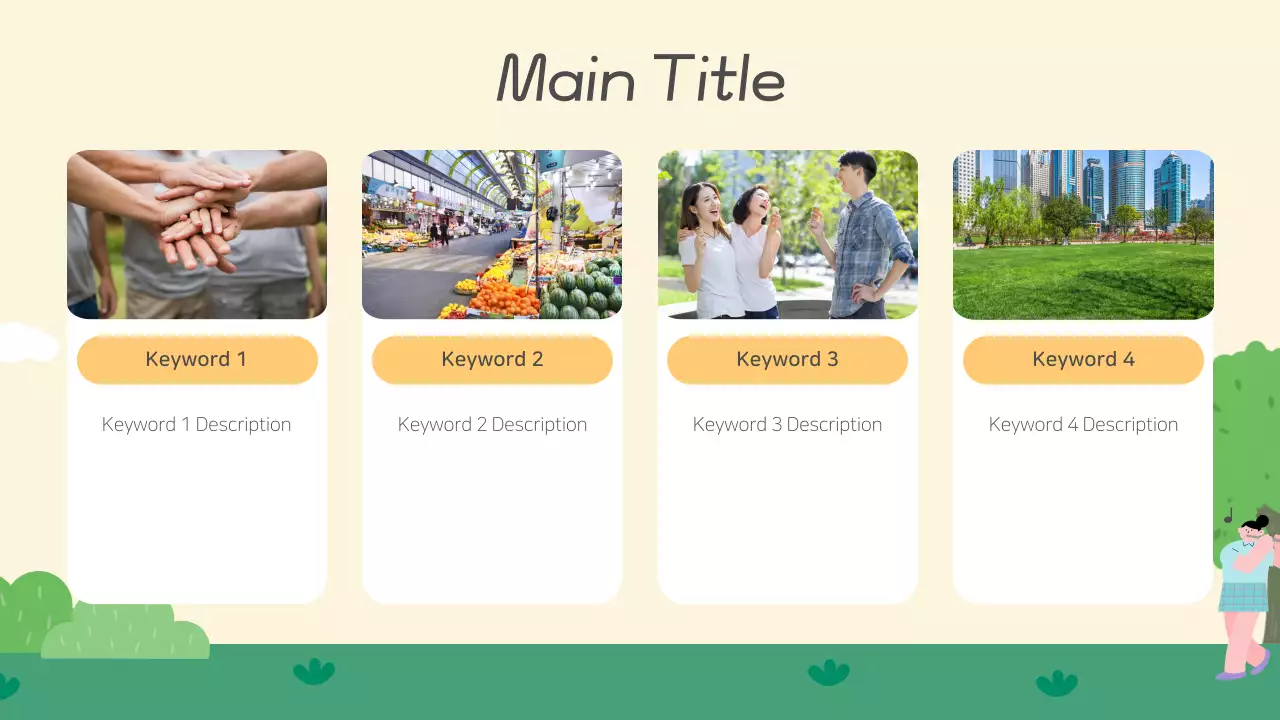 Main Title

Keyword 1

Keyword 1 Description

Keyword 2

Keyword 2 Description

Keyword 3

Keyword 3 Description

Keyword 4

Keyword 4 Description